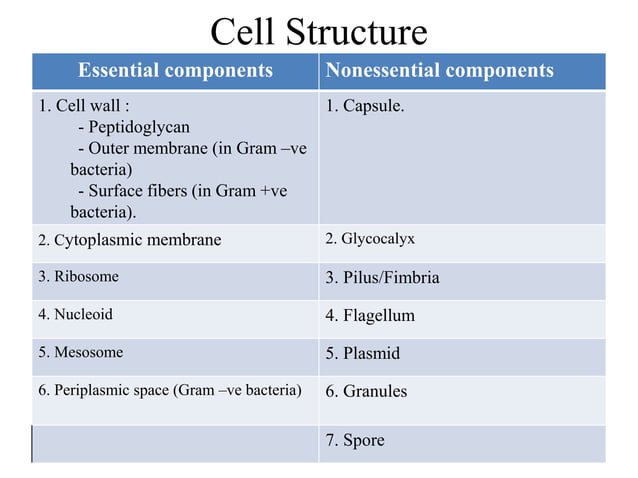 Cell Structure

| Essential components | Nonessential components |
|---|---|
| 1. Cell wall : - Peptidoglycan - Outer membrane (in Gram –ve bacteria) - Surface fibers (in Gram +ve bacteria). | 1. Capsule. |
| 2. Cytoplasmic membrane | 2. Glycocalyx |
| 3. Ribosome | 3. Pilus/Fimbria |
| 4. Nucleoid | 4. Flagellum |
| 5. Mesosome | 5. Plasmid |
| 6. Periplasmic space (Gram –ve bacteria) | 6. Granules |
| | 7. Spore |